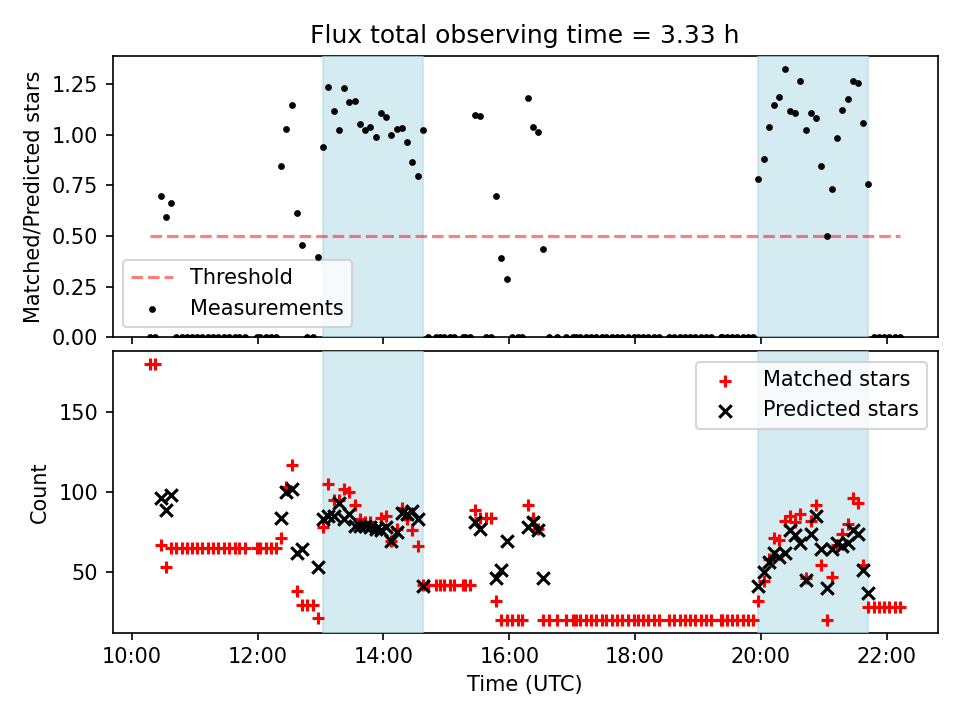 Flux total observing time = 3.33 h

Matched/Predicted stars

1.25
1.00
0.75
0.50
0.25
0.00

Threshold
Measurements

Count

150
100
50

Matched stars
Predicted stars

10:00
12:00
14:00
16:00
18:00
20:00
22:00

Time (UTC)